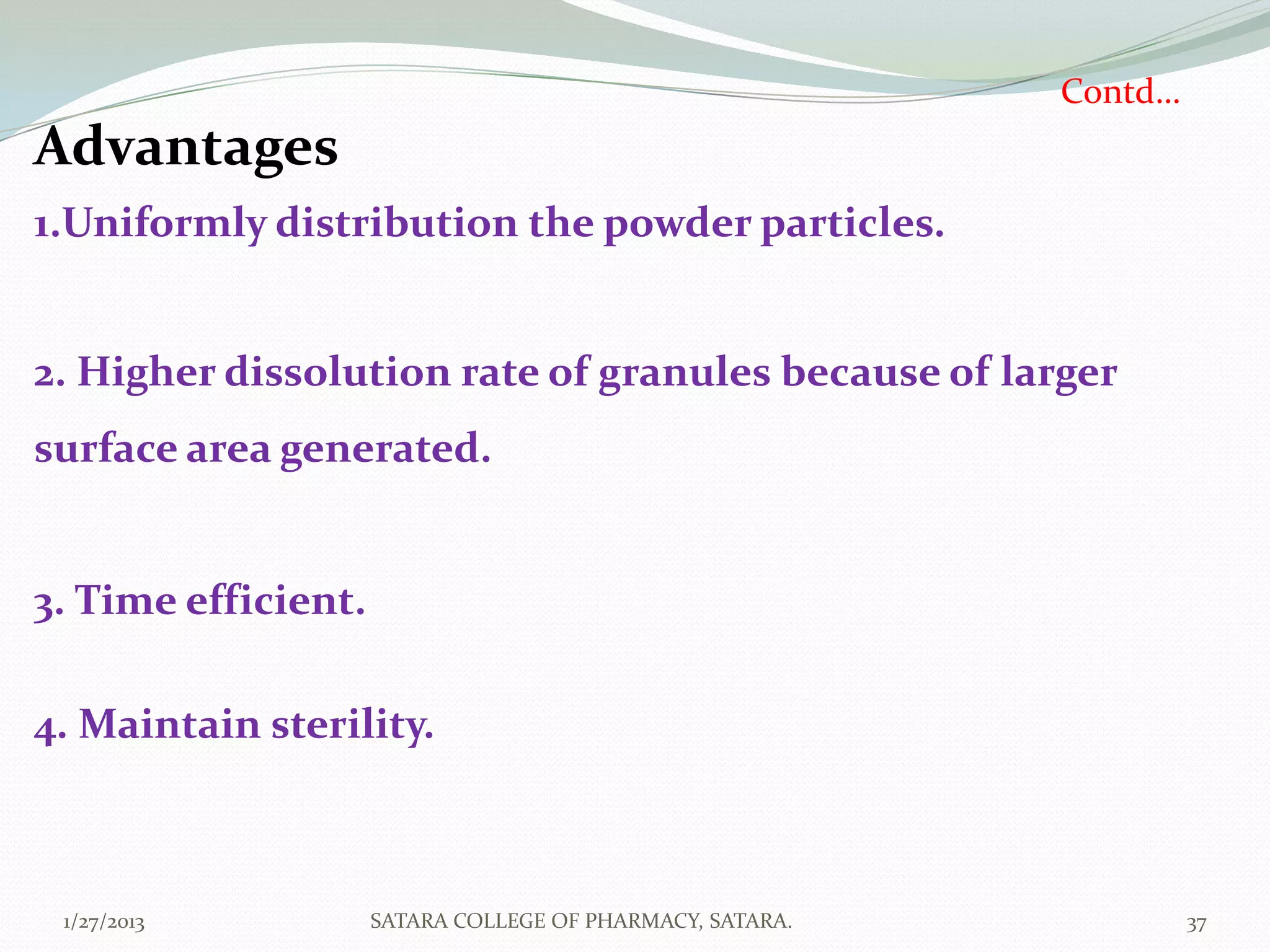 Contd…

Advantages

1.Uniformly distribution the powder particles.

2. Higher dissolution rate of granules because of larger surface area generated.

3. Time efficient.

4. Maintain sterility.

1/27/2013 SATARA COLLEGE OF PHARMACY, SATARA. 37